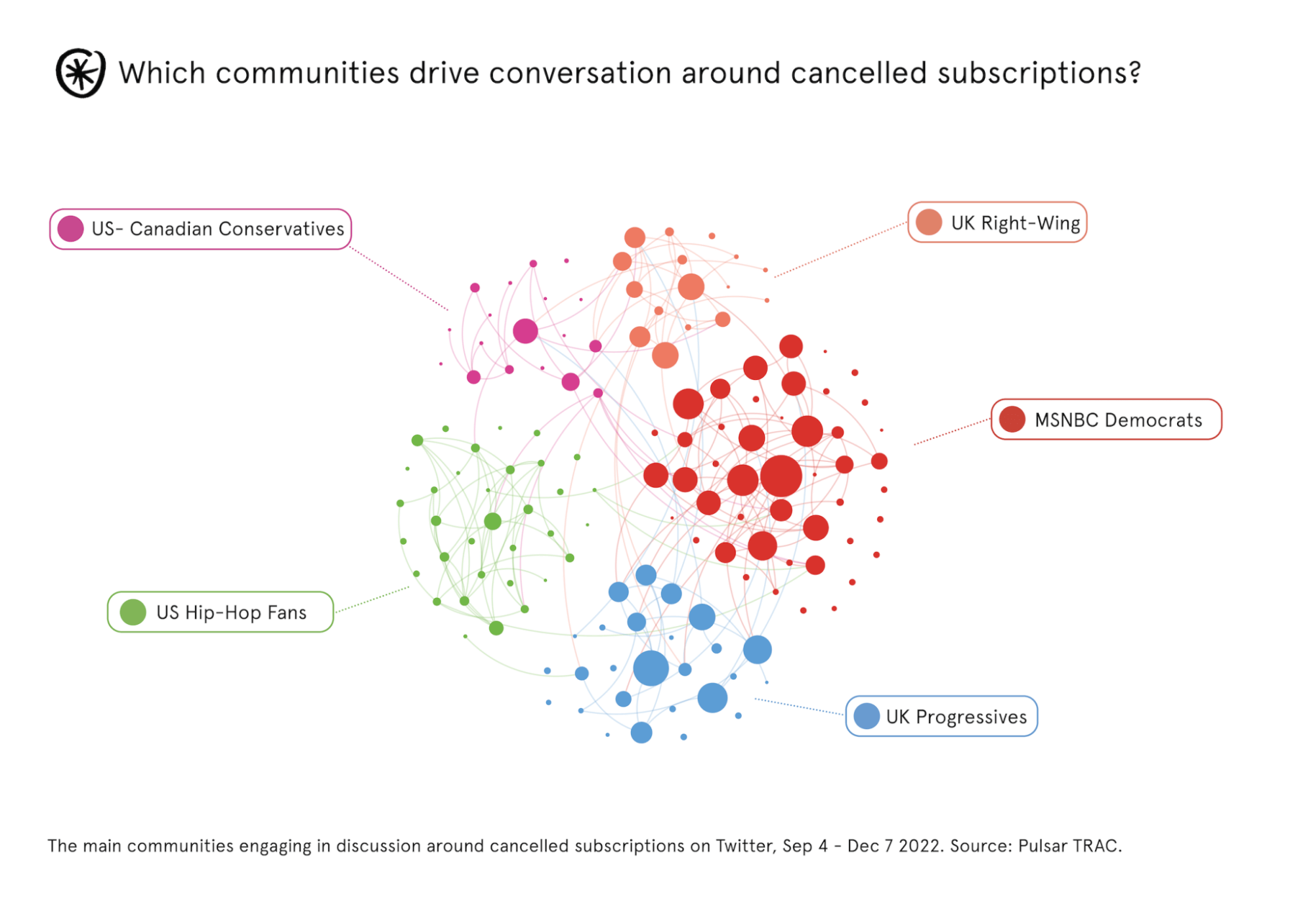 Which communities drive conversation around cancelled subscriptions?

US- Canadian Conservatives

UK Right-Wing

MSNBC Democrats

US Hip-Hop Fans

UK Progressives

The main communities engaging in discussion around cancelled subscriptions on Twitter, Sep 4 - Dec 7 2022. Source: Pulsar TRAC.